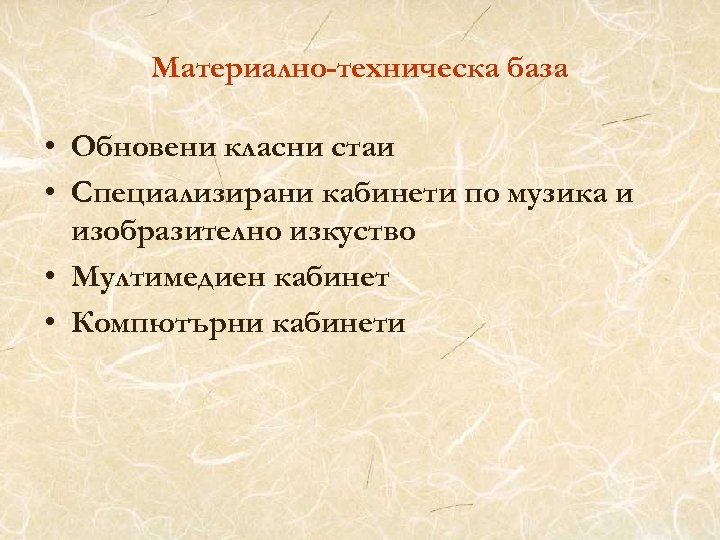 Материално-техническа база

• Обновени класни стаи
• Специализирани кабинети по музика и изобразително изкуство
• Мултимедиен кабинет
• Компютърни кабинети